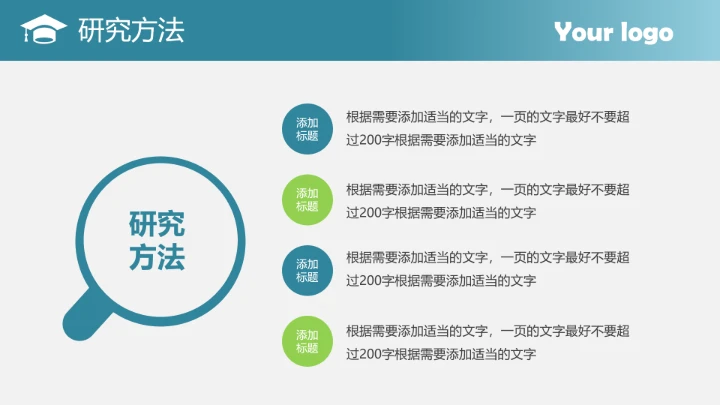 研究方法

Your logo

研究方法

添加标题

根据需要添加适当的文字，一页的文字最好不要超过200字根据需要添加适当的文字

添加标题

根据需要添加适当的文字，一页的文字最好不要超过200字根据需要添加适当的文字

添加标题

根据需要添加适当的文字，一页的文字最好不要超过200字根据需要添加适当的文字

添加标题

根据需要添加适当的文字，一页的文字最好不要超过200字根据需要添加适当的文字